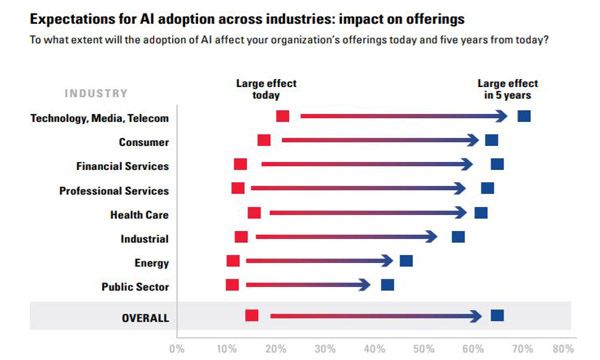 Expectations for AI adoption across industries: impact on offerings

To what extent will the adoption of AI affect your organization's offerings today and five years from today?

INDUSTRY

Large effect today

Large effect in 5 years

Technology, Media, Telecom

Consumer

Financial Services

Professional Services

Health Care

Industrial

Energy

Public Sector

OVERALL

0%
10%
20%
30%
40%
50%
60%
70%
80%